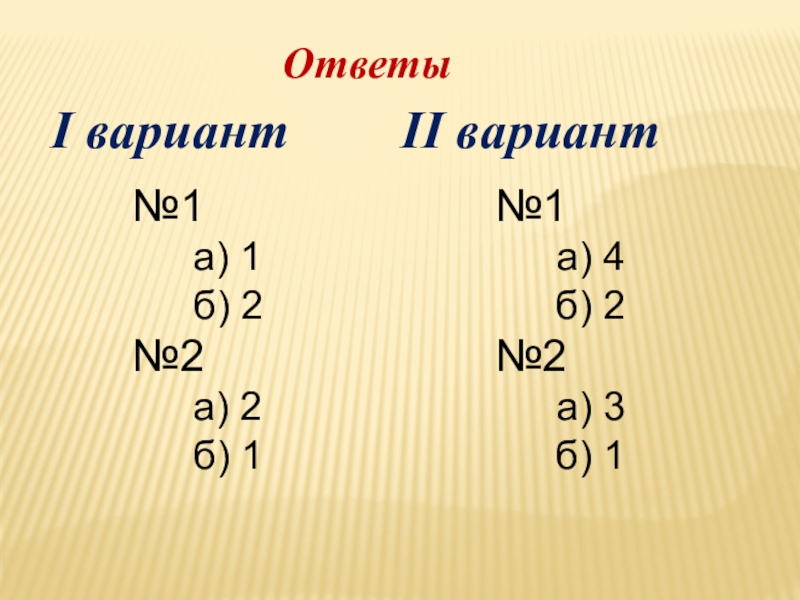 Ответы

I вариант

№1
а) 1
б) 2
№2
а) 2
б) 1

II вариант

№1
а) 4
б) 2
№2
а) 3
б) 1